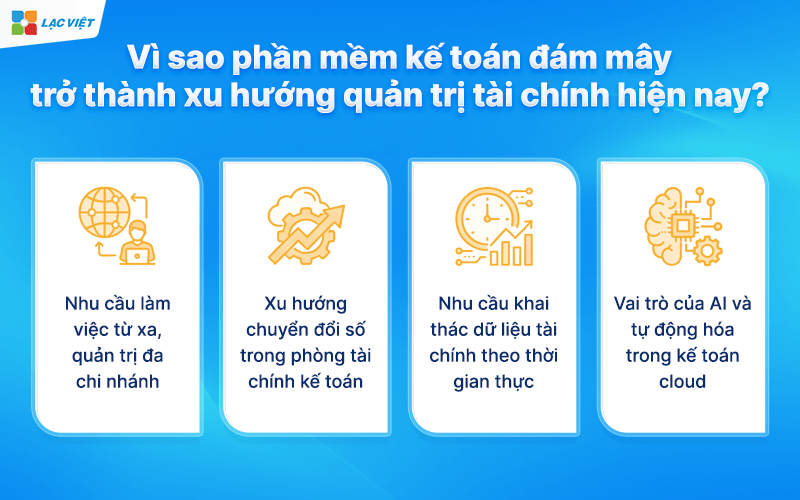 LẠC VIỆT

Vì sao phần mềm kế toán đám mây trở thành xu hướng quản trị tài chính hiện nay?

Nhu cầu làm việc từ xa, quản trị đa chi nhánh

Xu hướng chuyển đổi số trong phòng tài chính kế toán

Nhu cầu khai thác dữ liệu tài chính theo thời gian thực

Vai trò của AI và tự động hóa trong kế toán cloud